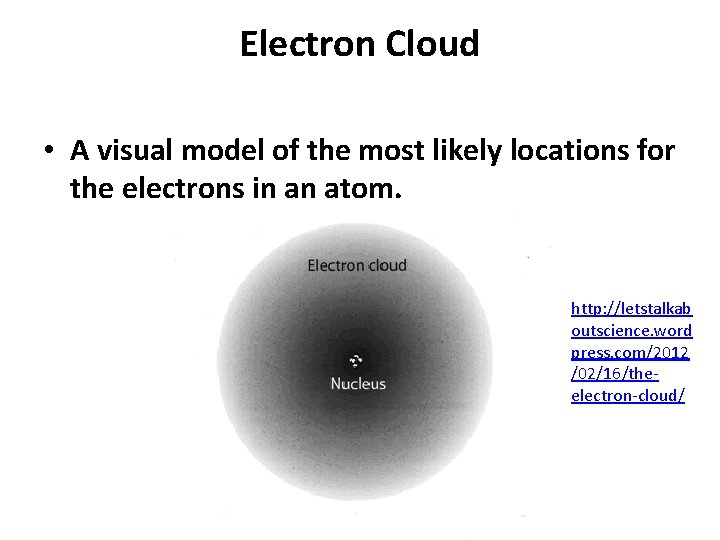 Electron Cloud

• A visual model of the most likely locations for the electrons in an atom.

Electron cloud

Nucleus

http://letstalkaboutscience.wordpress.com/2012/02/16/the-electron-cloud/